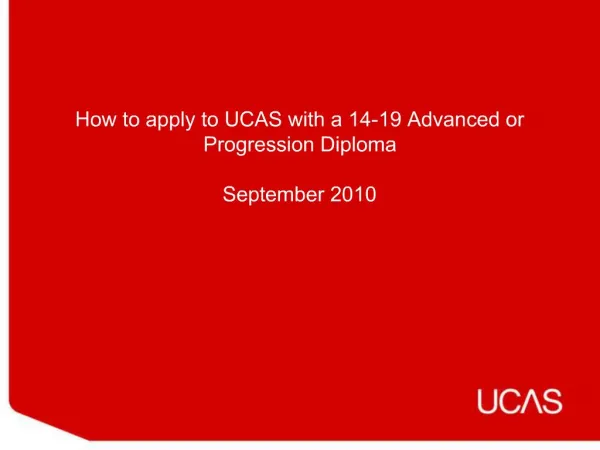 How to apply to UCAS with a 14-19 Advanced or Progression Diploma

September 2010

UCAS